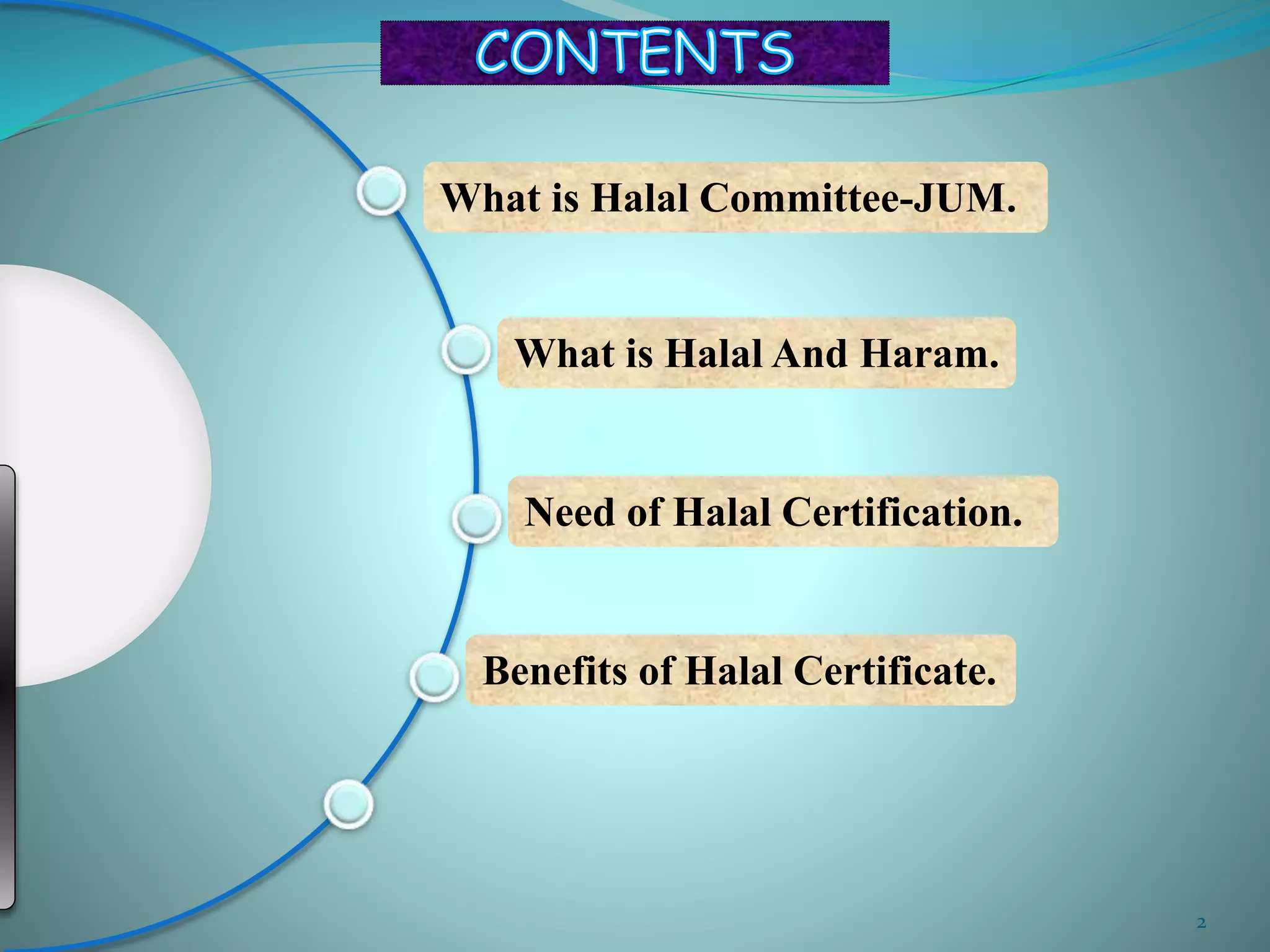 CONTENTS

What is Halal Committee-JUM.

What is Halal And Haram.

Need of Halal Certification.

Benefits of Halal Certificate.

2